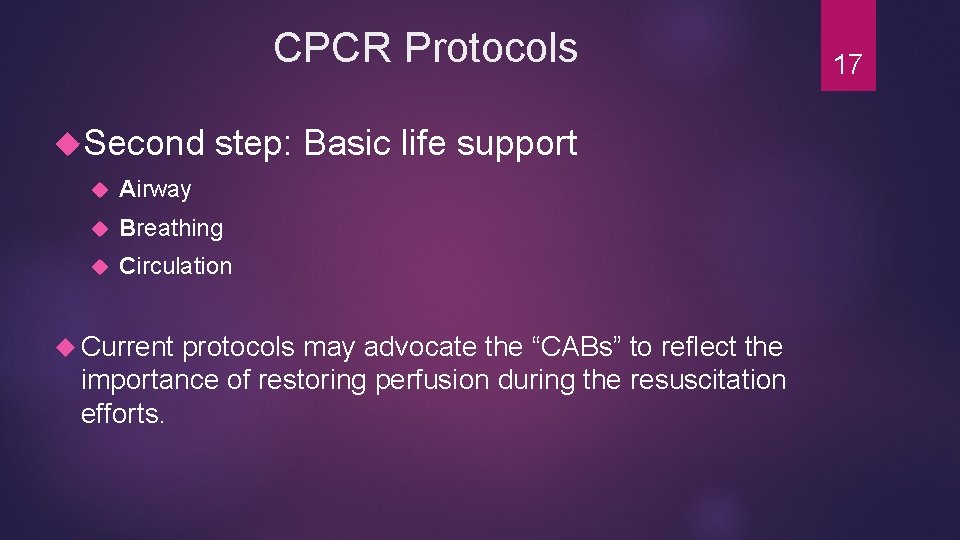 CPCR Protocols

17

Second step: Basic life support

Airway

Breathing

Circulation

Current protocols may advocate the “CABs” to reflect the importance of restoring perfusion during the resuscitation efforts.